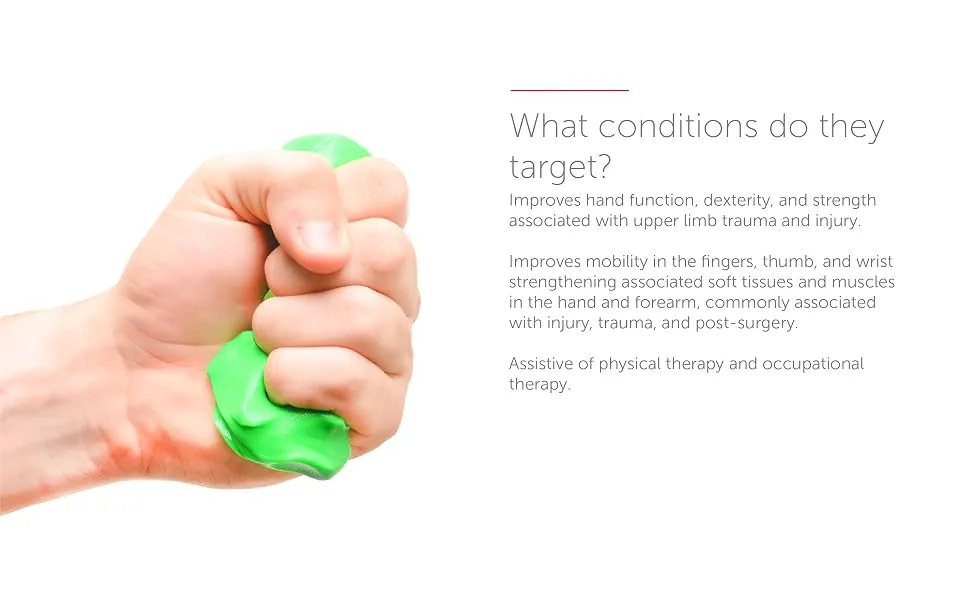 What conditions do they target?

Improves hand function, dexterity, and strength associated with upper limb trauma and injury.

Improves mobility in the fingers, thumb, and wrist strengthening associated soft tissues and muscles in the hand and forearm, commonly associated with injury, trauma, and post-surgery.

Assistive of physical therapy and occupational therapy.